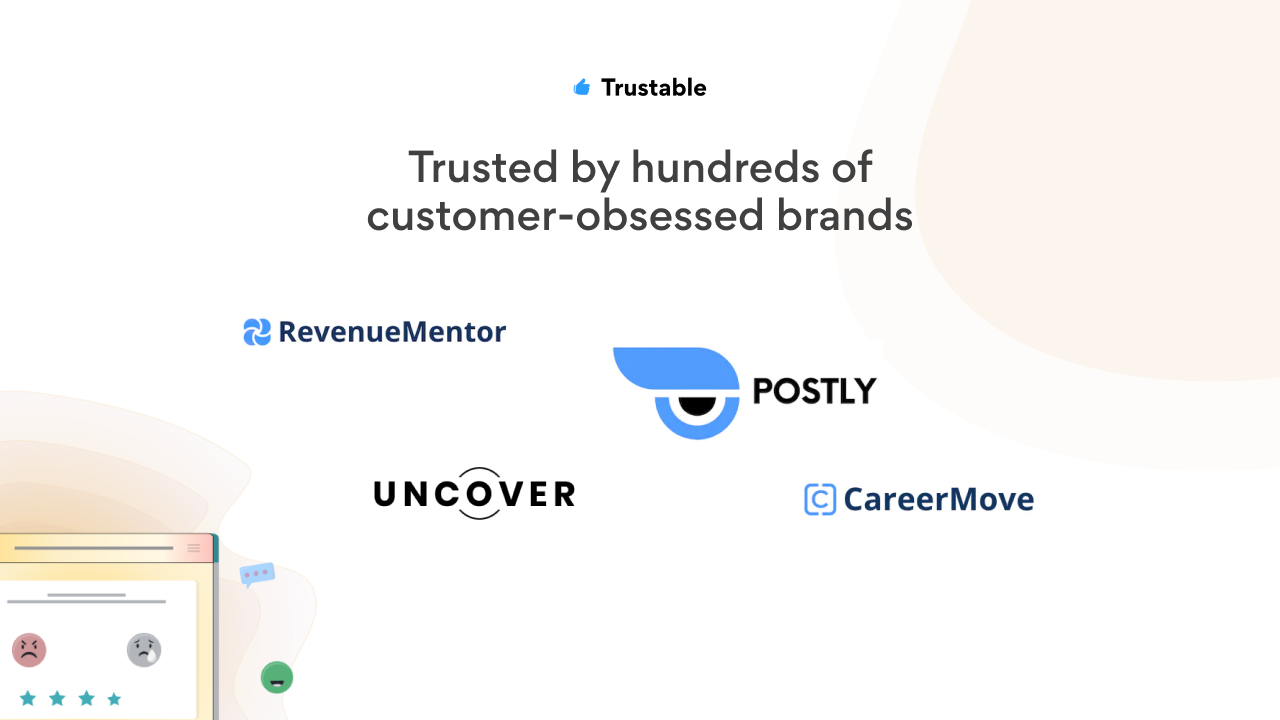 Trustable

Trusted by hundreds of customer-obsessed brands

RevenueMentor

POSTLY

UNCOVER

CareerMove